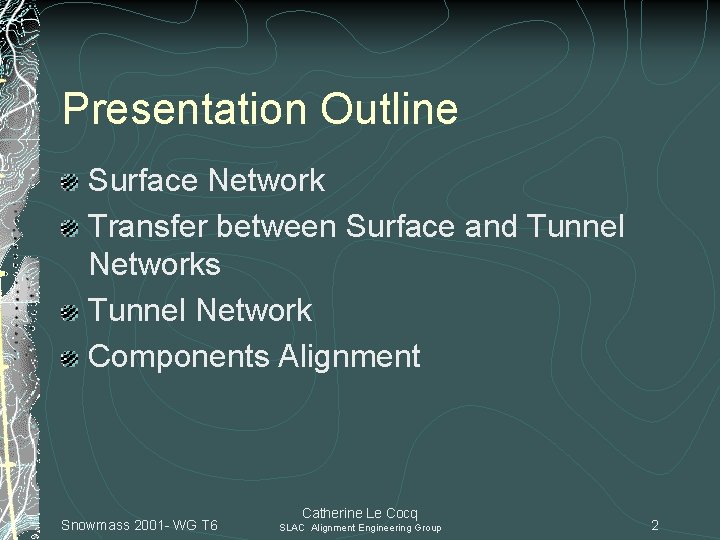 Presentation Outline

Surface Network

Transfer between Surface and Tunnel Networks

Tunnel Network

Components Alignment

Snowmass 2001- WG T6

Catherine Le Cocq
SLAC Alignment Engineering Group

2